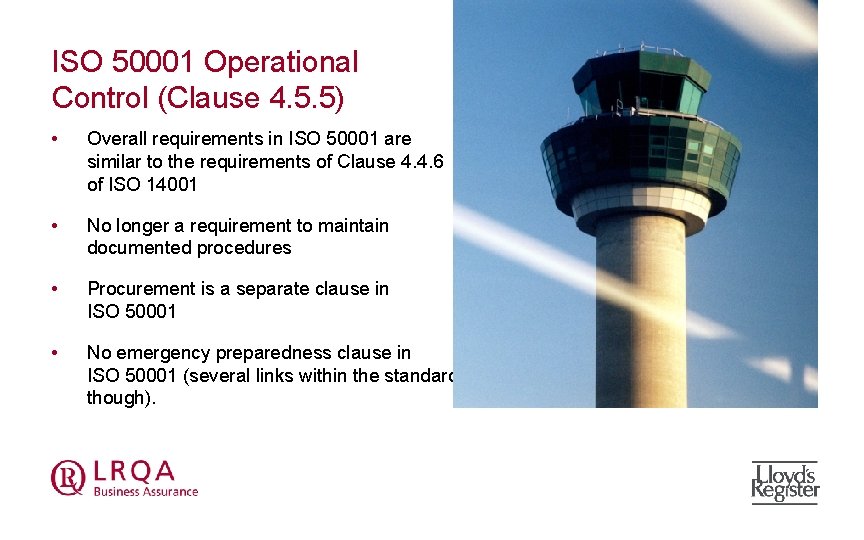 ISO 50001 Operational Control (Clause 4.5.5)

• Overall requirements in ISO 50001 are similar to the requirements of Clause 4.4.6 of ISO 14001

• No longer a requirement to maintain documented procedures

• Procurement is a separate clause in ISO 50001

• No emergency preparedness clause in ISO 50001 (several links within the standard though).

LRQA
Business Assurance

Lloyd's Register